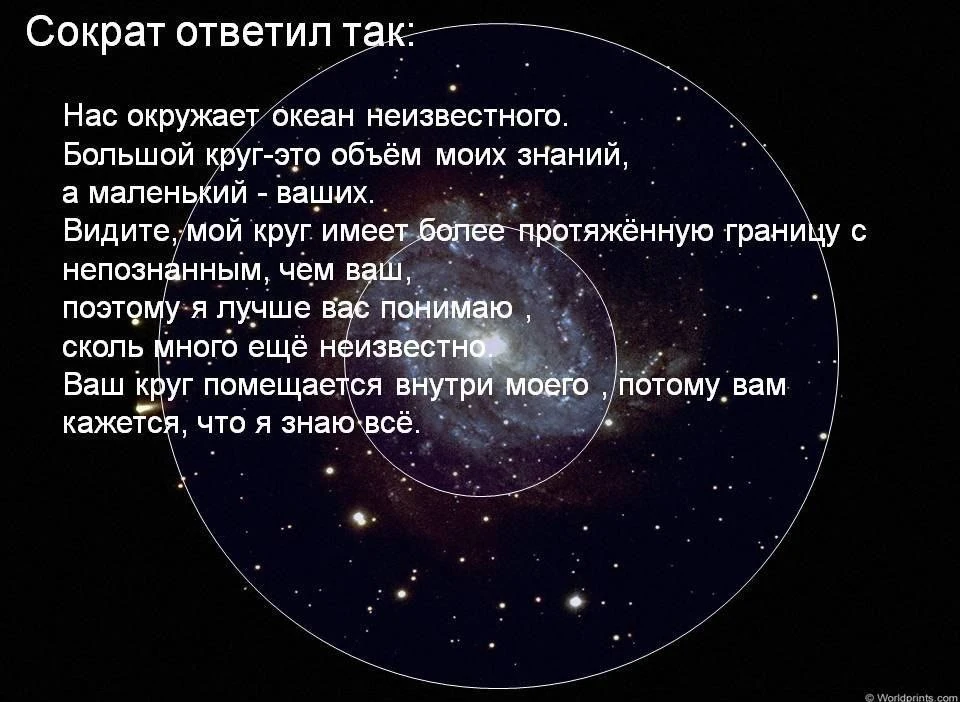 Сократ ответил так:

Нас окружает океан неизвестного.
Большой круг-это объём моих знаний,
а маленький - ваших.
Видите, мой круг имеет более протяжённую границу с непознанным, чем ваш,
поэтому я лучше вас понимаю ,
сколь много ещё неизвестно.
Ваш круг помещается внутри моего , потому вам кажется, что я знаю всё.

© Worldprints.com